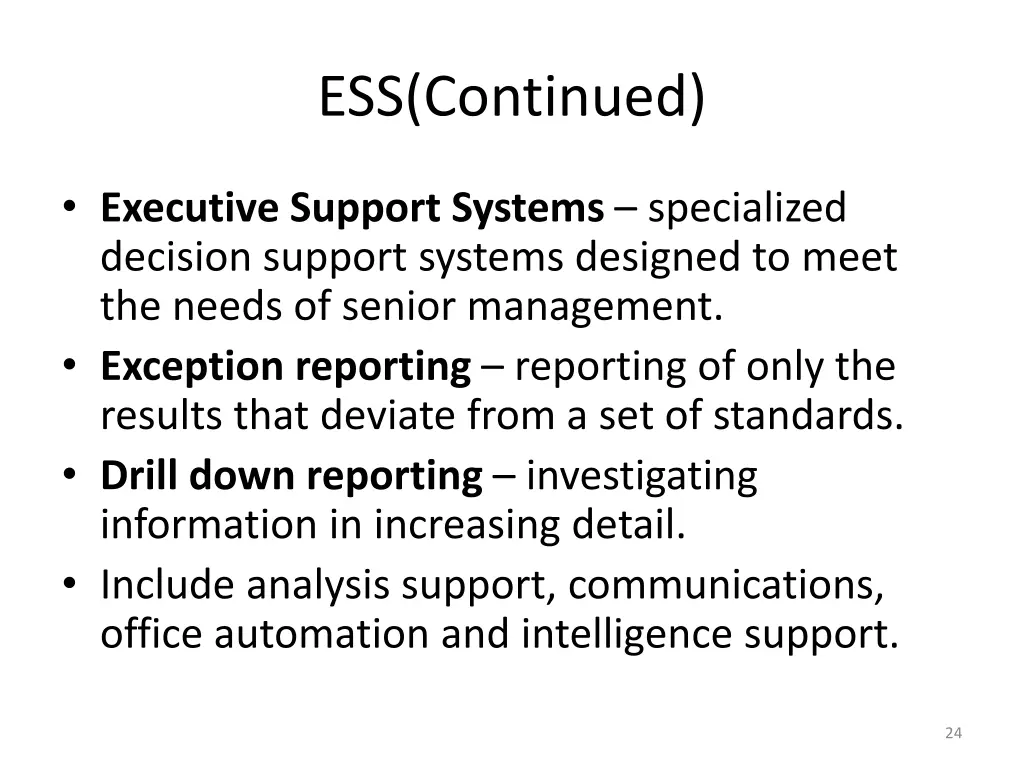 ESS(Continued)

• Executive Support Systems – specialized decision support systems designed to meet the needs of senior management.
• Exception reporting – reporting of only the results that deviate from a set of standards.
• Drill down reporting – investigating information in increasing detail.
• Include analysis support, communications, office automation and intelligence support.

24